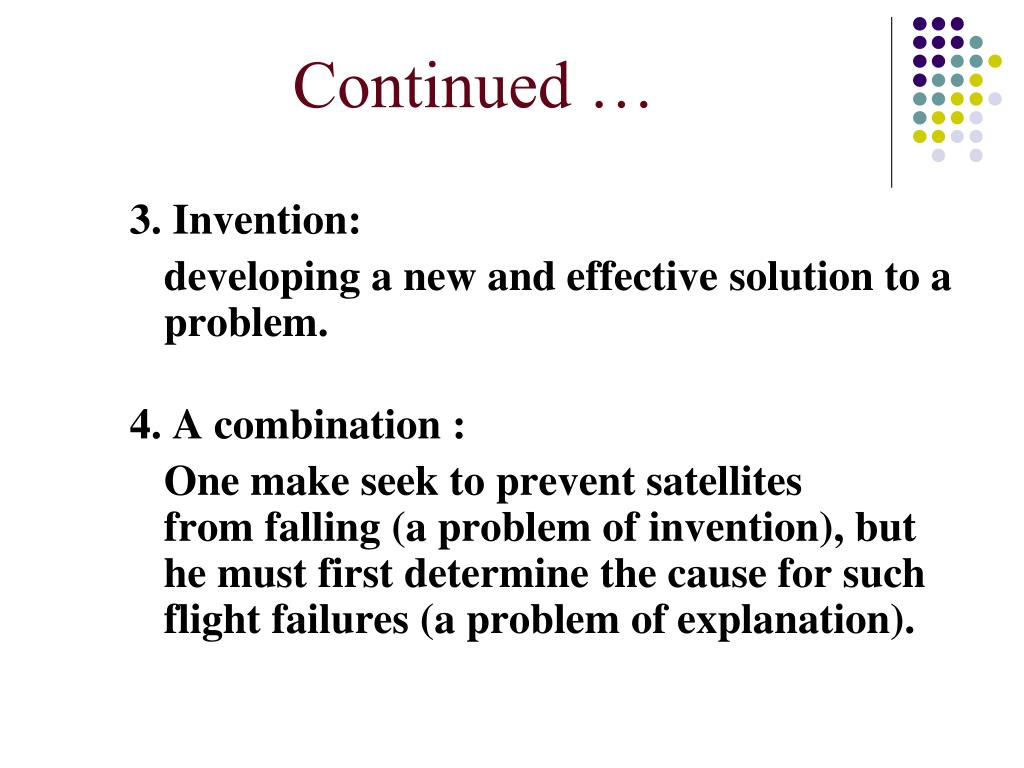 Continued …

3. Invention:

developing a new and effective solution to a problem.

4. A combination :

One make seek to prevent satellites from falling (a problem of invention), but he must first determine the cause for such flight failures (a problem of explanation).